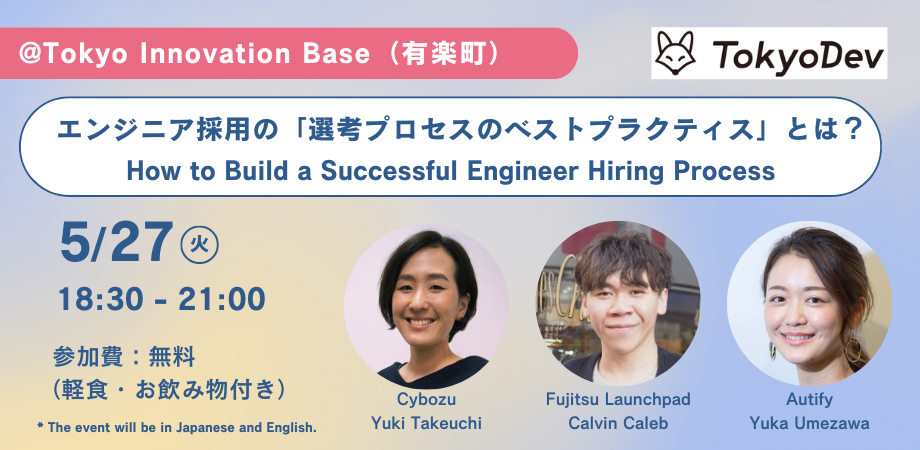 @Tokyo Innovation Base（有楽町）

TokyoDev

エンジニア採用の「選考プロセスのベストプラクティス」とは？
How to Build a Successful Engineer Hiring Process

5/27 ㊋

18:30 - 21:00

参加費：無料
（軽食・お飲み物付き）

* The event will be in Japanese and English.

Cybozu
Yuki Takeuchi

Fujitsu Launchpad
Calvin Caleb

Autify
Yuka Umezawa